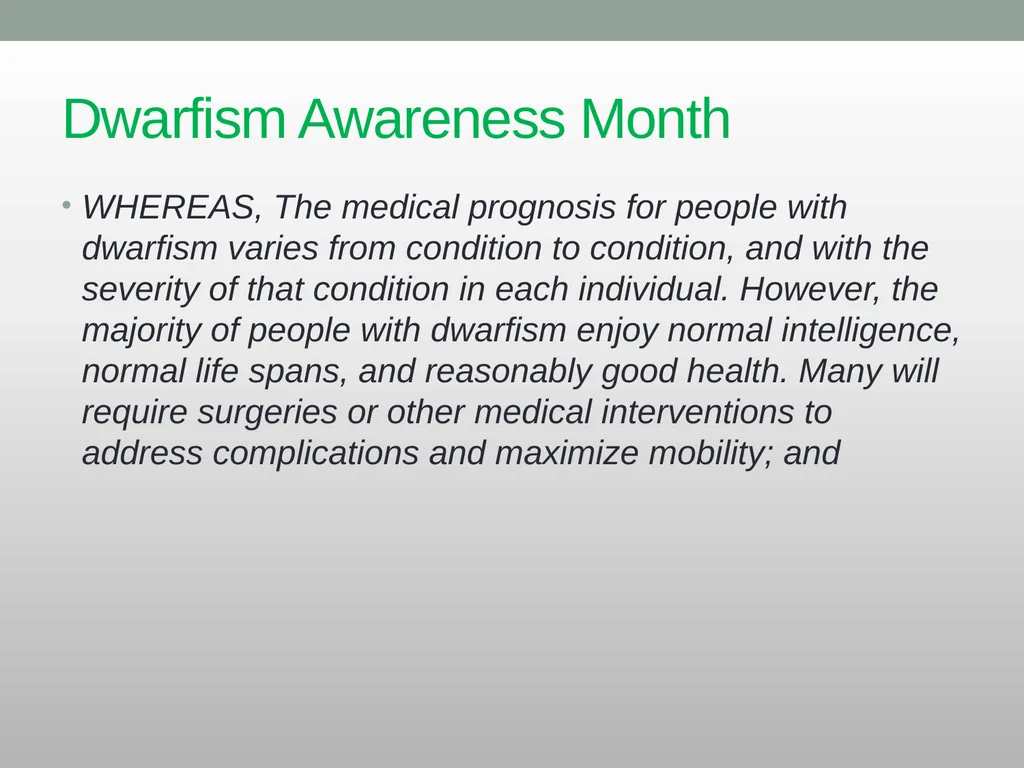 Dwarfism Awareness Month

• WHEREAS, The medical prognosis for people with dwarfism varies from condition to condition, and with the severity of that condition in each individual. However, the majority of people with dwarfism enjoy normal intelligence, normal life spans, and reasonably good health. Many will require surgeries or other medical interventions to address complications and maximize mobility; and